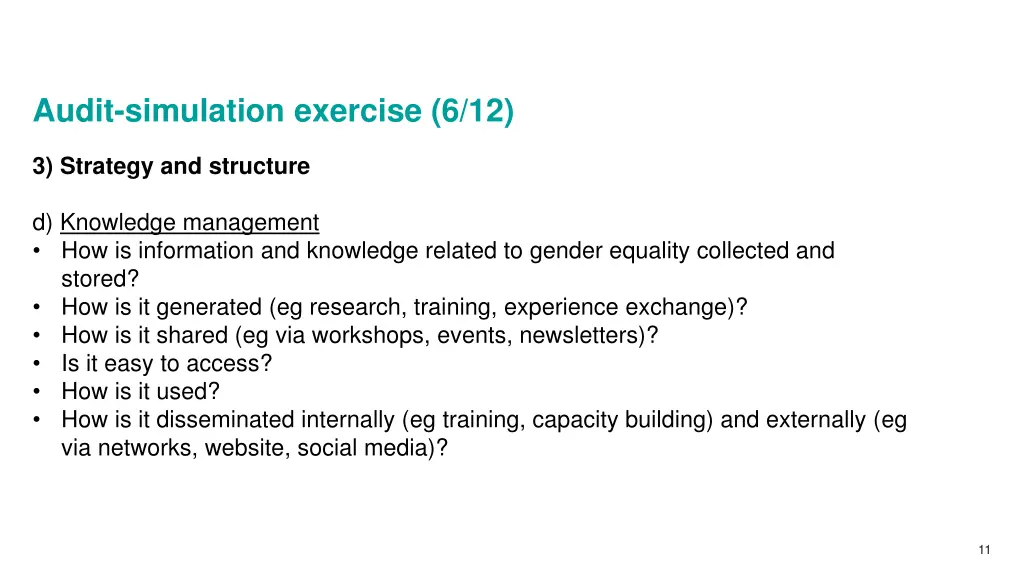 Audit-simulation exercise (6/12)

3) Strategy and structure

d) Knowledge management
• How is information and knowledge related to gender equality collected and stored?
• How is it generated (eg research, training, experience exchange)?
• How is it shared (eg via workshops, events, newsletters)?
• Is it easy to access?
• How is it used?
• How is it disseminated internally (eg training, capacity building) and externally (eg via networks, website, social media)?

11